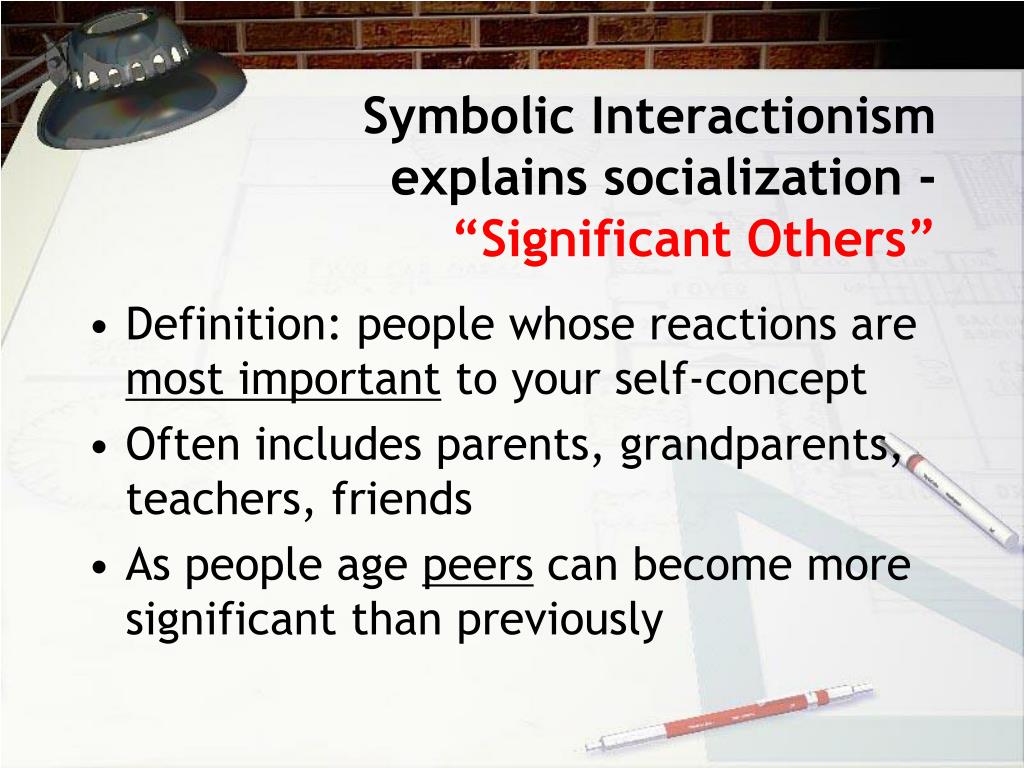 Symbolic Interactionism explains socialization - “Significant Others”

• Definition: people whose reactions are most important to your self-concept
• Often includes parents, grandparents, teachers, friends
• As people age peers can become more significant than previously